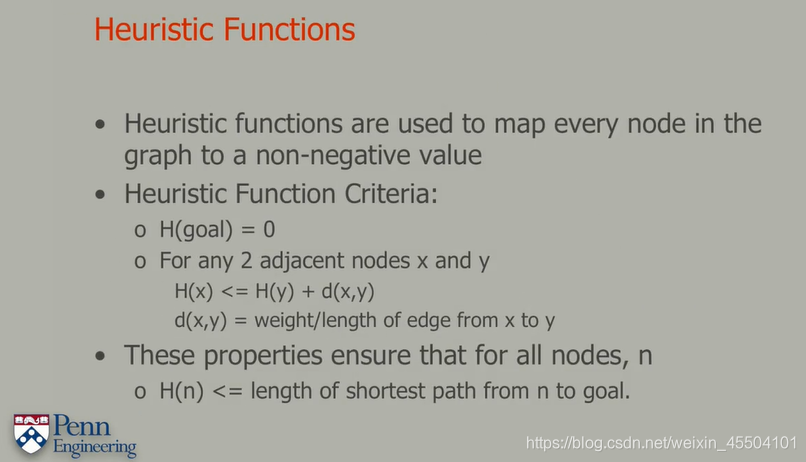 Heuristic Functions

• Heuristic functions are used to map every node in the graph to a non-negative value

• Heuristic Function Criteria:

o H(goal) = 0

o For any 2 adjacent nodes x and y

H(x) <= H(y) + d(x,y)

d(x,y) = weight/length of edge from x to y

• These properties ensure that for all nodes, n

o H(n) <= length of shortest path from n to goal.

Penn Engineering

https://blog.csdn.net/weixin_45504101